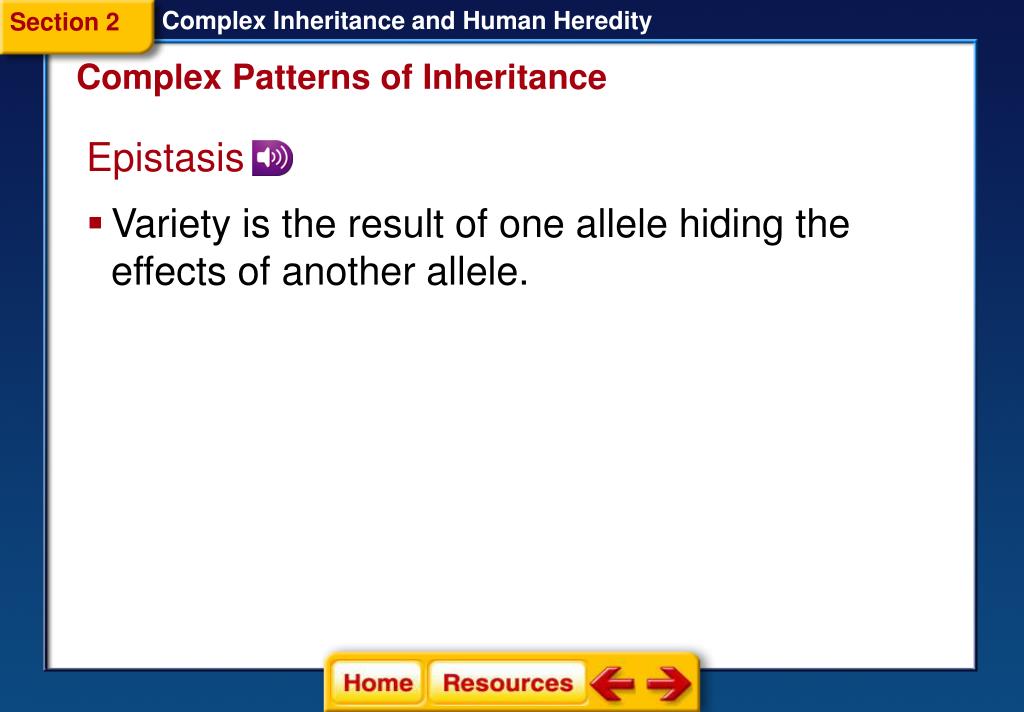 Section 2
Complex Inheritance and Human Heredity

Complex Patterns of Inheritance

Epistasis

▪ Variety is the result of one allele hiding the effects of another allele.

Home
Resources